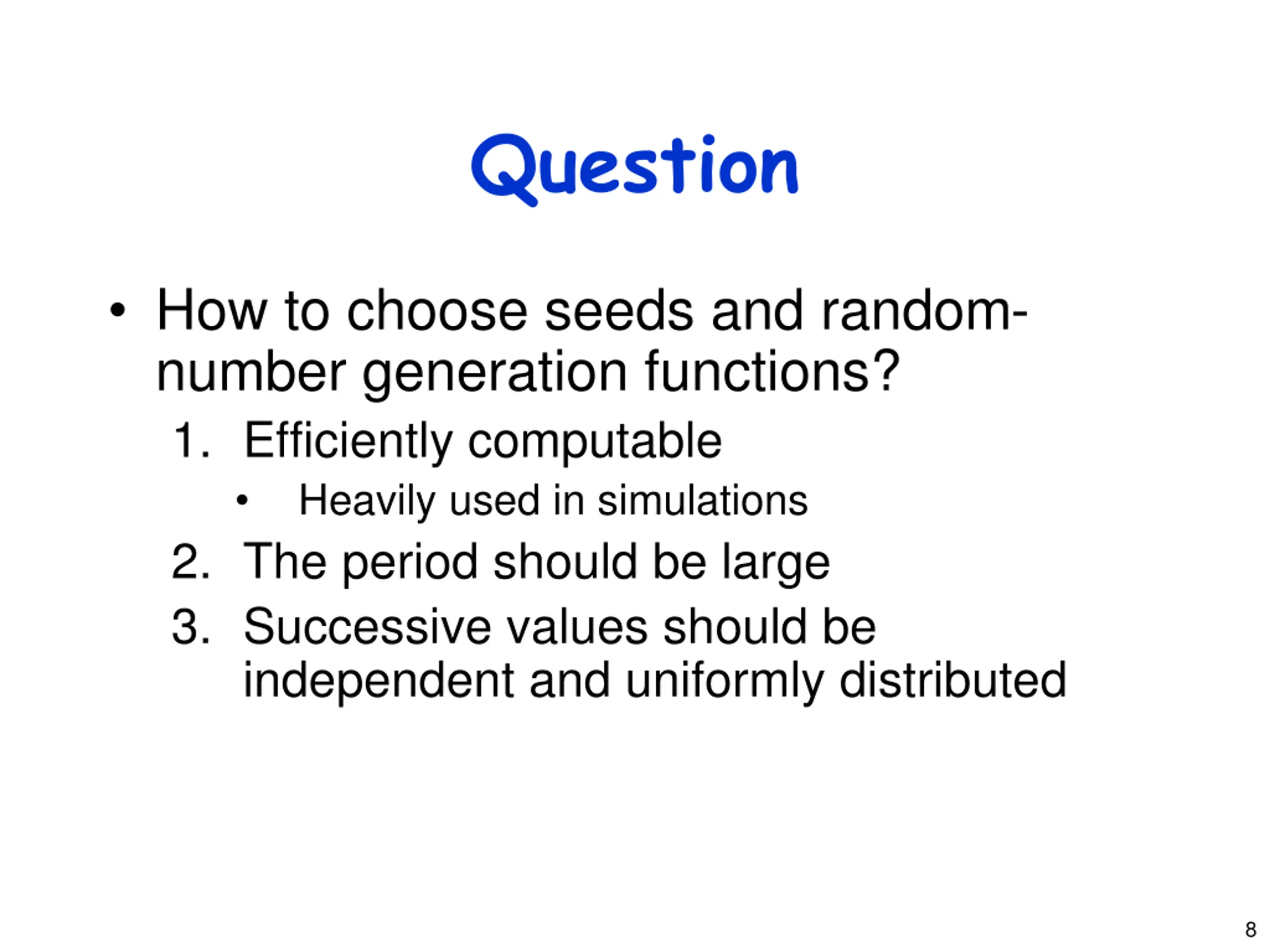 Question

• How to choose seeds and random-number generation functions?

1. Efficiently computable
 • Heavily used in simulations
2. The period should be large
3. Successive values should be independent and uniformly distributed

8